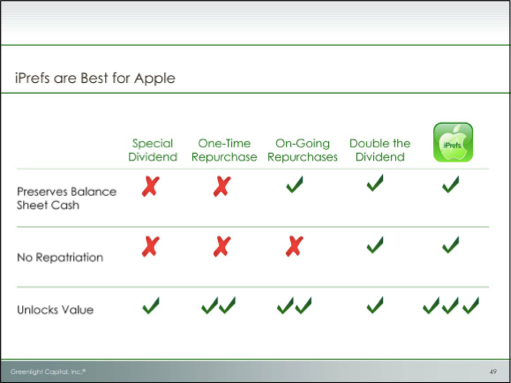 iPrefs are Best for Apple

| | Special Dividend | One-Time Repurchase | On-Going Repurchases | Double the Dividend | iPrefs |
|---|---|---|---|---|---|
| Preserves Balance Sheet Cash | ✗ | ✗ | ✓ | ✓ | ✓ |
| No Repatriation | ✗ | ✗ | ✗ | ✓ | ✓ |
| Unlocks Value | ✓ | ✓✓ | ✓✓ | ✓ | ✓✓✓ |

Greenlight Capital, Inc.®

49